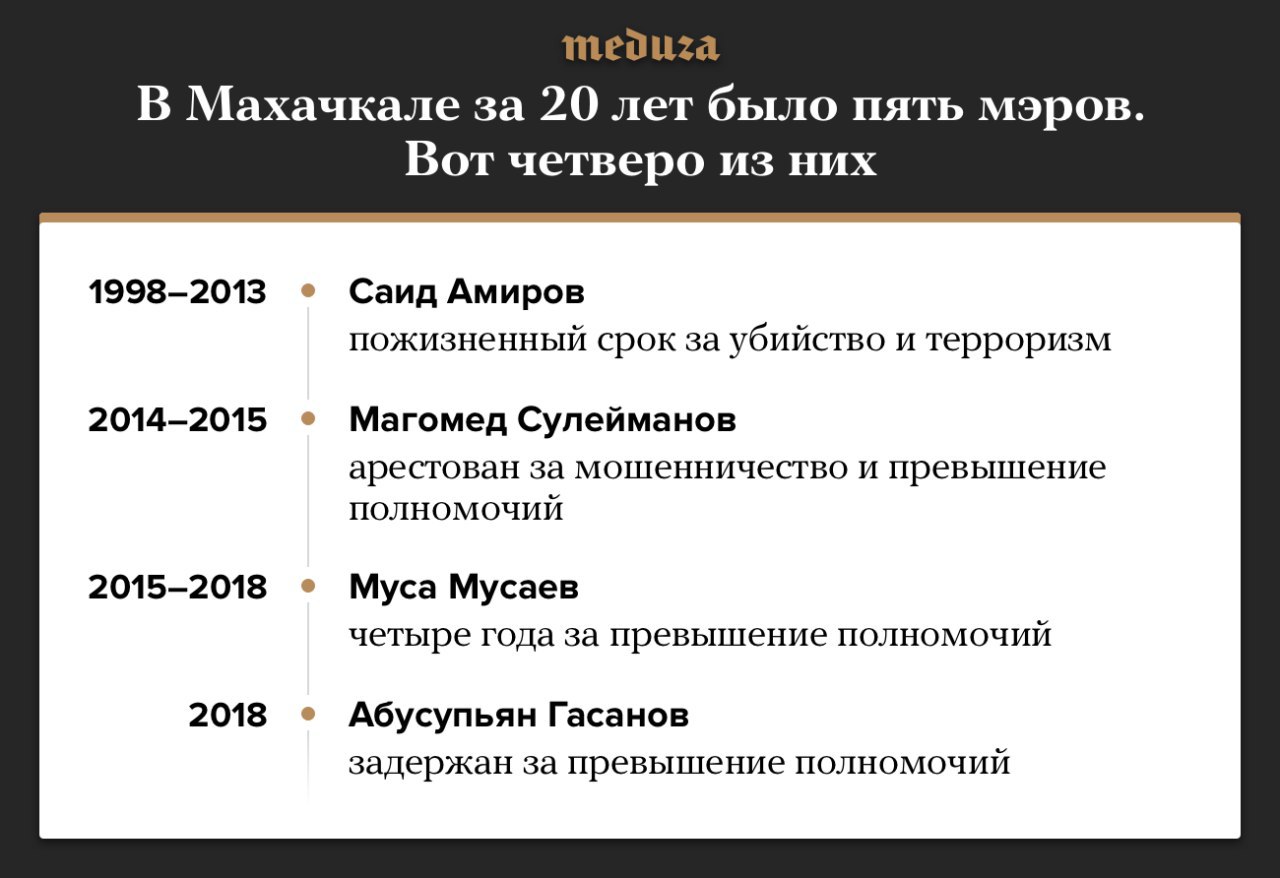 meduza

В Махачкале за 20 лет было пять мэров. Вот четверо из них

1998–2013 Саид Амиров
пожизненный срок за убийство и терроризм

2014–2015 Магомед Сулейманов
арестован за мошенничество и превышение полномочий

2015–2018 Муса Мусаев
четыре года за превышение полномочий

2018 Абусупьян Гасанов
задержан за превышение полномочий